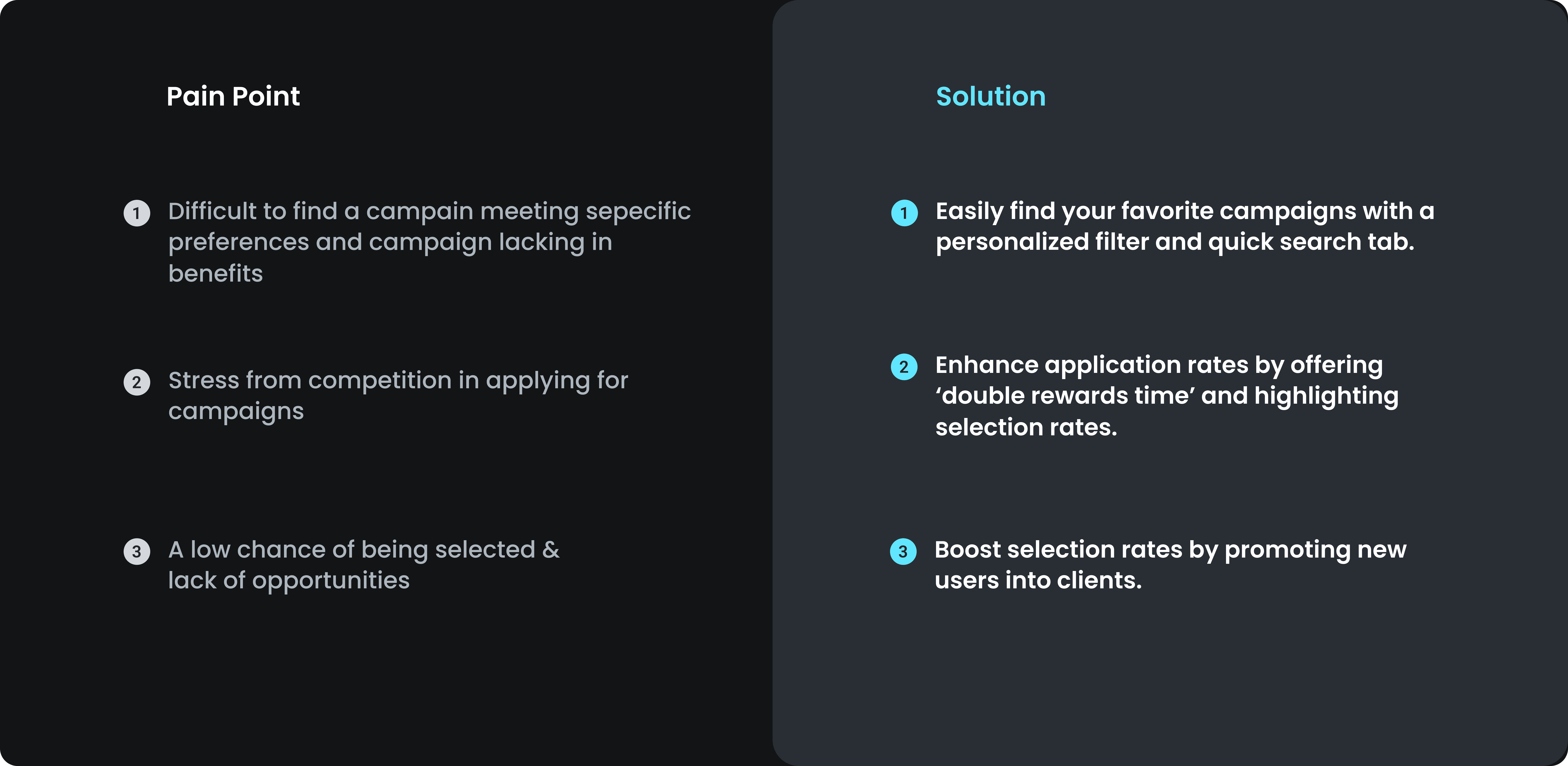 Pain Point

1 Difficult to find a campain meeting sepecific preferences and campaign lacking in benefits

2 Stress from competition in applying for campaigns

3 A low chance of being selected & lack of opportunities

Solution

1 Easily find your favorite campaigns with a personalized filter and quick search tab.

2 Enhance application rates by offering ‘double rewards time’ and highlighting selection rates.

3 Boost selection rates by promoting new users into clients.